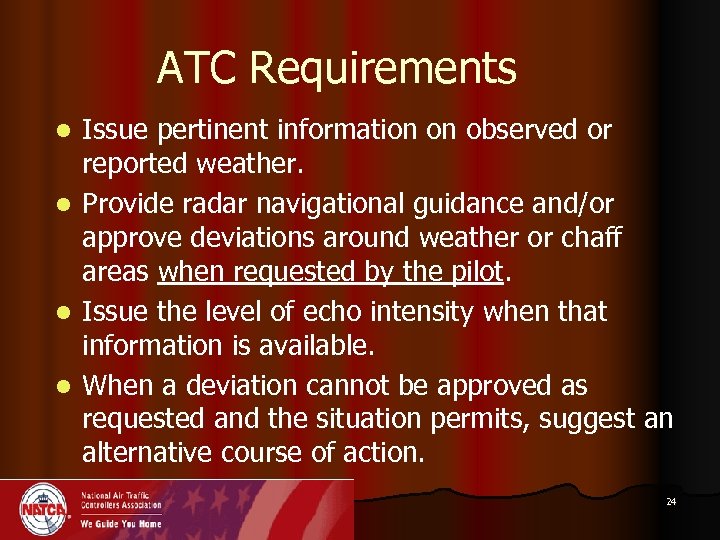 ATC Requirements

- Issue pertinent information on observed or reported weather.
- Provide radar navigational guidance and/or approve deviations around weather or chaff areas when requested by the pilot.
- Issue the level of echo intensity when that information is available.
- When a deviation cannot be approved as requested and the situation permits, suggest an alternative course of action.

NATCA

National Air Traffic Controllers Association

We Guide You Home

24